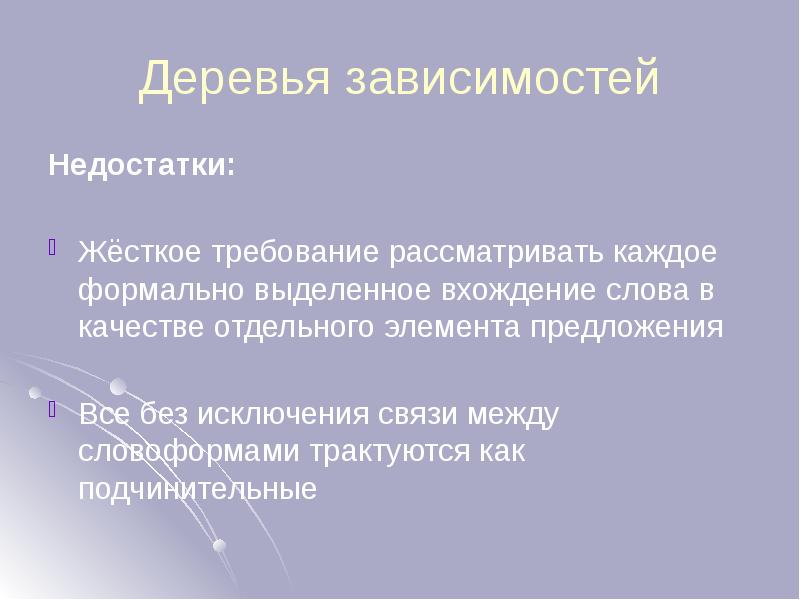 Деревья зависимостей

Недостатки:

Жёсткое требование рассматривать каждое формально выделенное вхождение слова в качестве отдельного элемента предложения

Все без исключения связи между словоформами трактуются как подчинительные